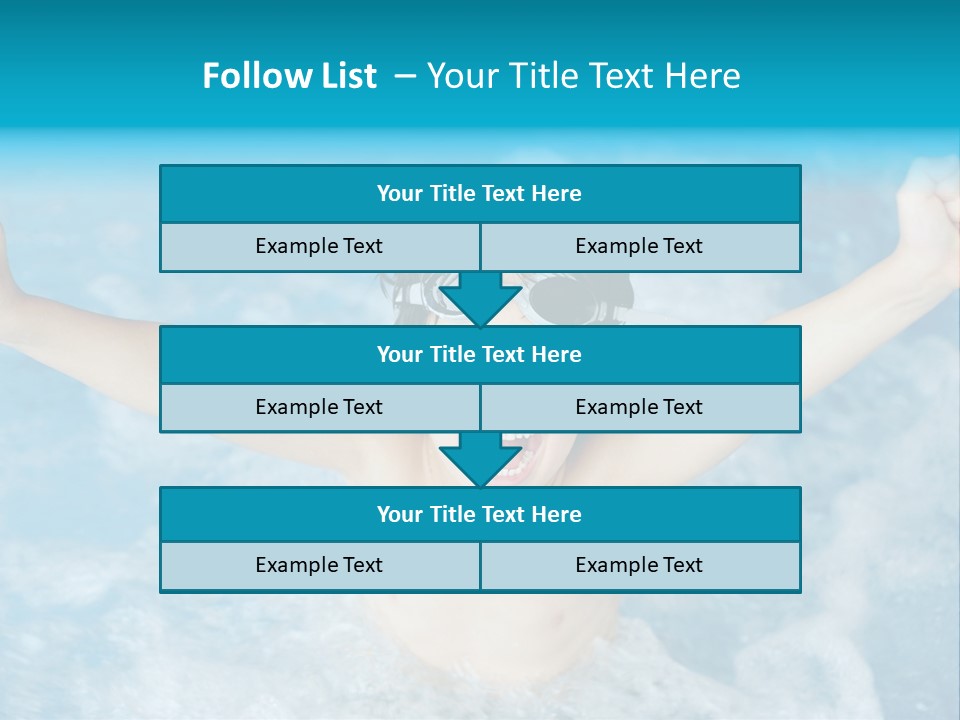 Follow List – Your Title Text Here

Your Title Text Here

Example Text

Example Text

Your Title Text Here

Example Text

Example Text

Your Title Text Here

Example Text

Example Text